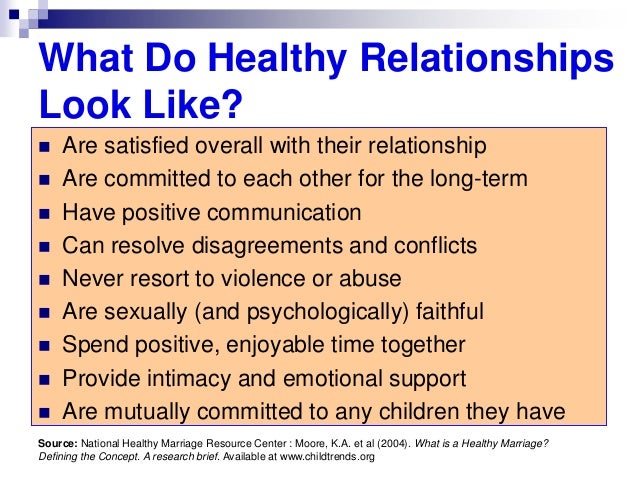 What Do Healthy Relationships Look Like?

- Are satisfied overall with their relationship
- Are committed to each other for the long-term
- Have positive communication
- Can resolve disagreements and conflicts
- Never resort to violence or abuse
- Are sexually (and psychologically) faithful
- Spend positive, enjoyable time together
- Provide intimacy and emotional support
- Are mutually committed to any children they have

Source: National Healthy Marriage Resource Center : Moore, K.A. et al (2004). What is a Healthy Marriage? Defining the Concept. A research brief. Available at www.childtrends.org